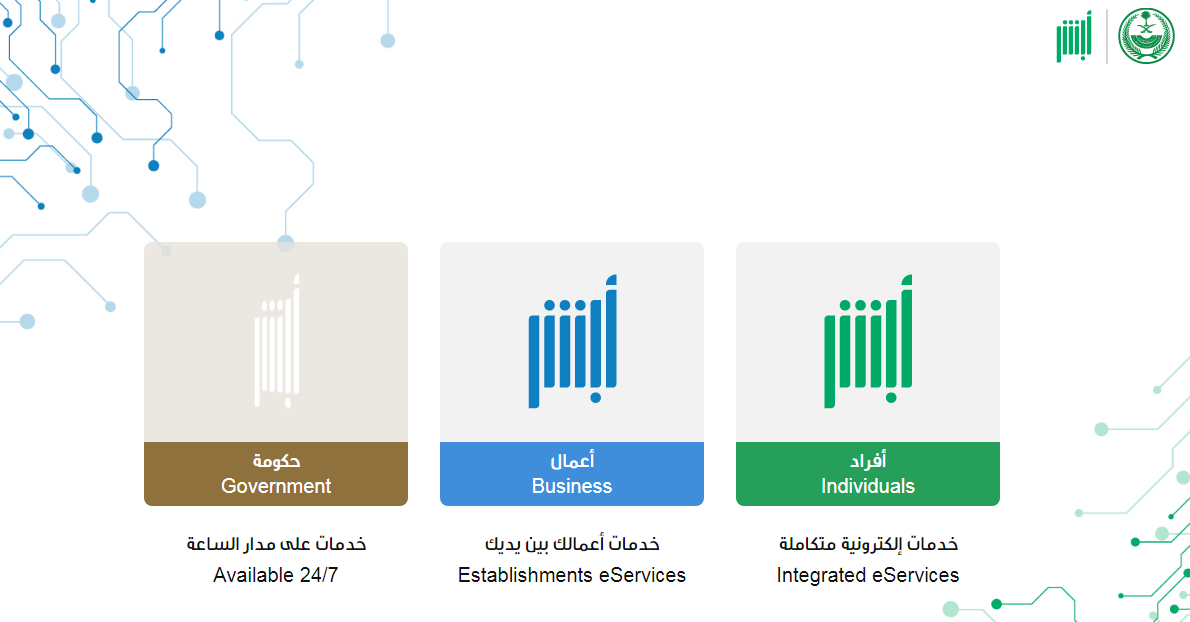 أبشر

أبشر
أفراد
Individuals
خدمات إلكترونية متكاملة
Integrated eServices

أبشر
أعمال
Business
خدمات أعمالك بين يديك
Establishments eServices

أبشر
حكومة
Government
خدمات على مدار الساعة
Available 24/7